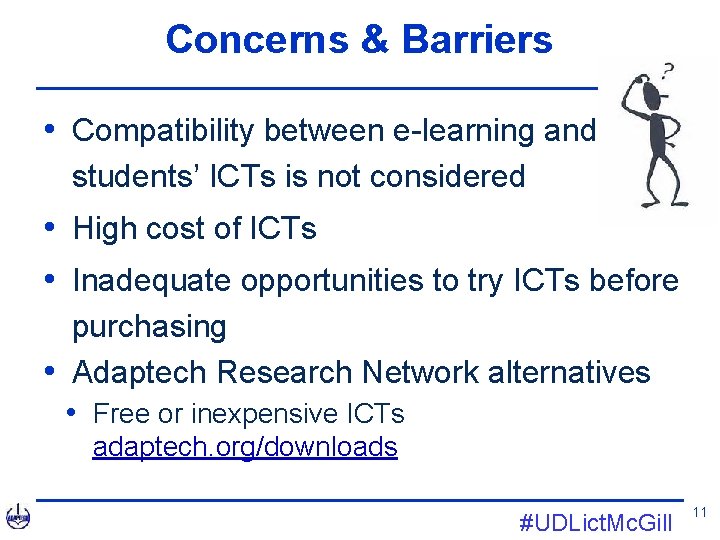 Concerns & Barriers

?

• Compatibility between e-learning and students' ICTs is not considered

• High cost of ICTs

• Inadequate opportunities to try ICTs before purchasing

• Adaptech Research Network alternatives

• Free or inexpensive ICTs adaptech.org/downloads

#UDLictMcGill

11